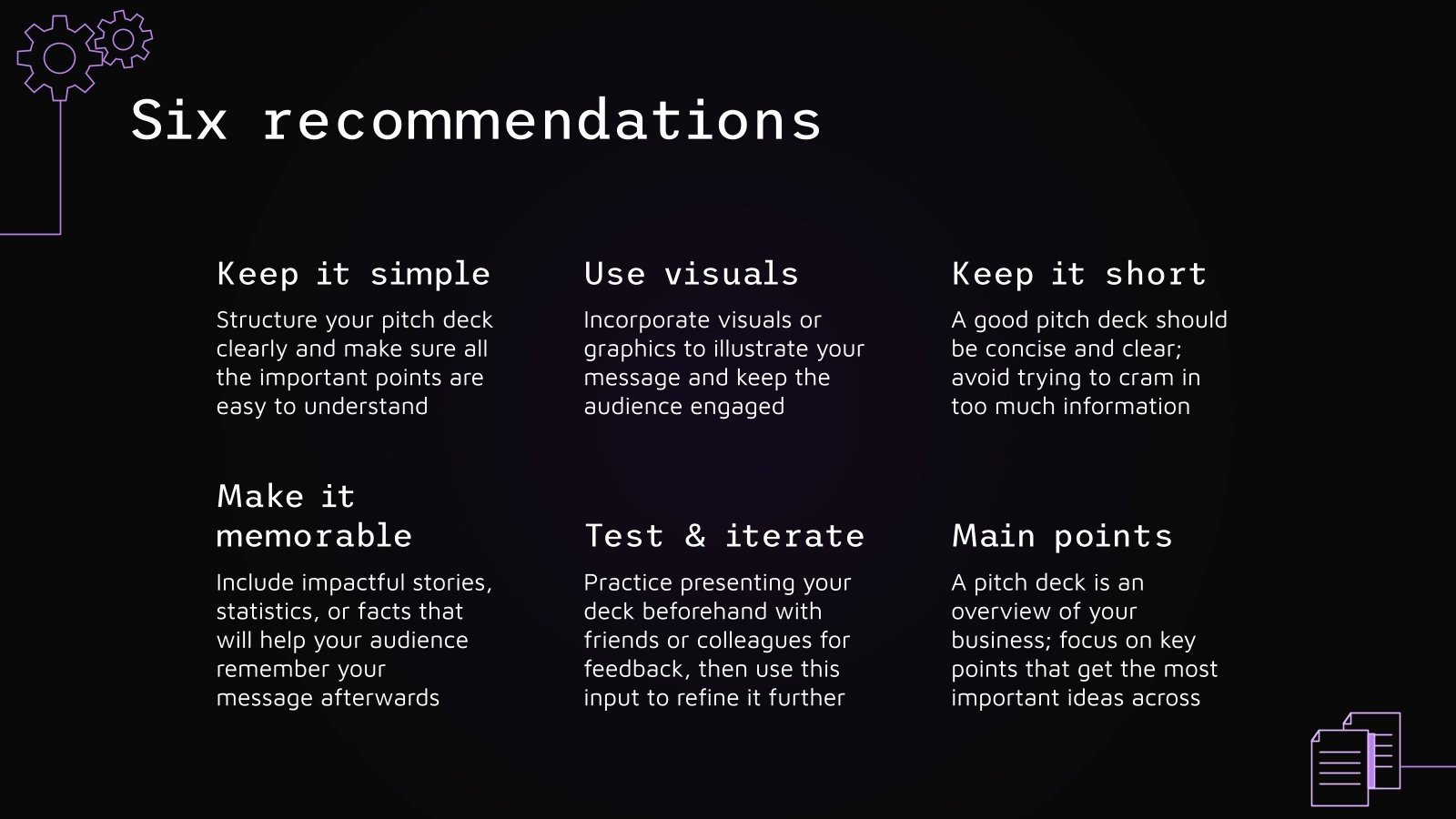 Six recommendations

Keep it simple

Structure your pitch deck clearly and make sure all the important points are easy to understand

Use visuals

Incorporate visuals or graphics to illustrate your message and keep the audience engaged

Keep it short

A good pitch deck should be concise and clear; avoid trying to cram in too much information

Make it memorable

Include impactful stories, statistics, or facts that will help your audience remember your message afterwards

Test & iterate

Practice presenting your deck beforehand with friends or colleagues for feedback, then use this input to refine it further

Main points

A pitch deck is an overview of your business; focus on key points that get the most important ideas across